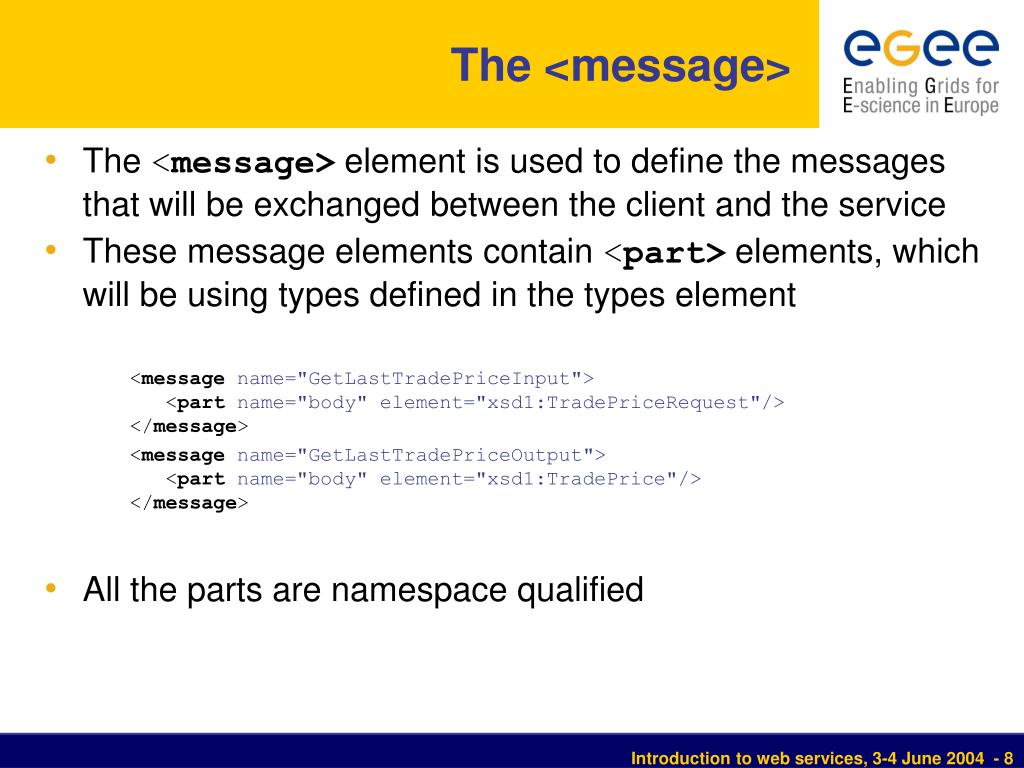 The <message>

egee
Enabling Grids for E-science in Europe

• The <message> element is used to define the messages that will be exchanged between the client and the service
• These message elements contain <part> elements, which will be using types defined in the types element

<message name="GetLastTradePriceInput">
<part name="body" element="xsd1:TradePriceRequest"/>
</message>
<message name="GetLastTradePriceOutput">
<part name="body" element="xsd1:TradePrice"/>
</message>

• All the parts are namespace qualified

Introduction to web services, 3-4 June 2004 - 8